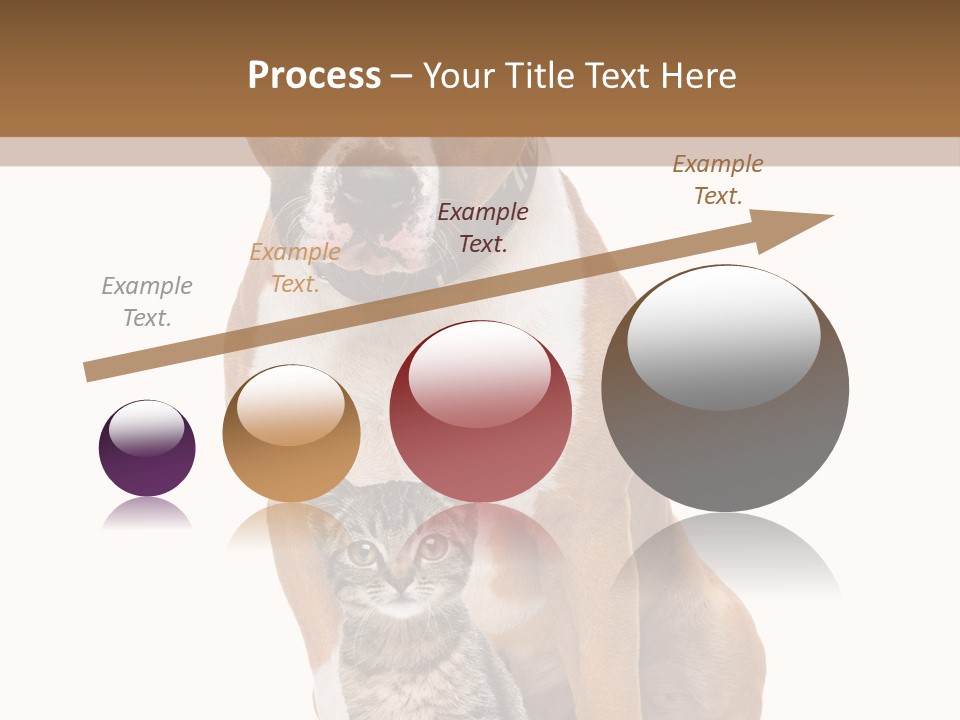 Process – Your Title Text Here

Example Text.

Example Text.

Example Text.

Example Text.